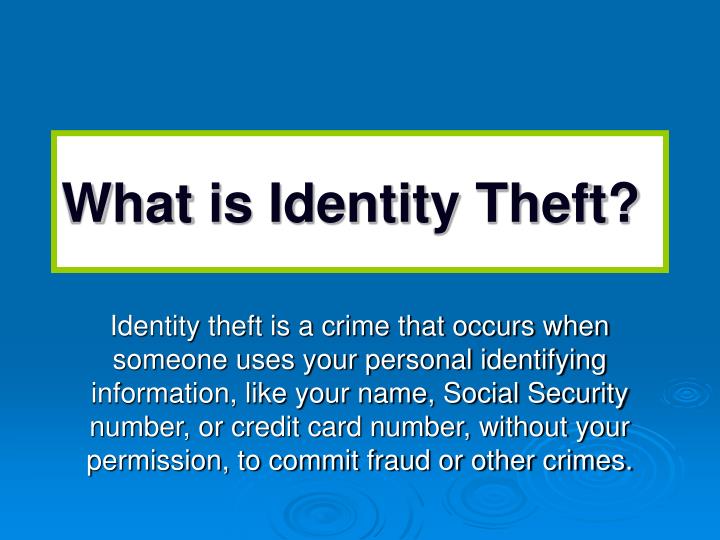 What is Identity Theft?

Identity theft is a crime that occurs when someone uses your personal identifying information, like your name, Social Security number, or credit card number, without your permission, to commit fraud or other crimes.